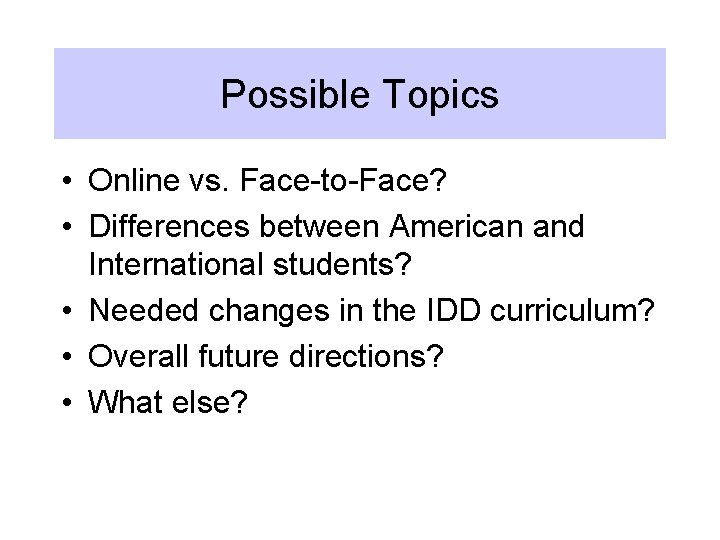 Possible Topics

• Online vs. Face-to-Face?
• Differences between American and International students?
• Needed changes in the IDD curriculum?
• Overall future directions?
• What else?